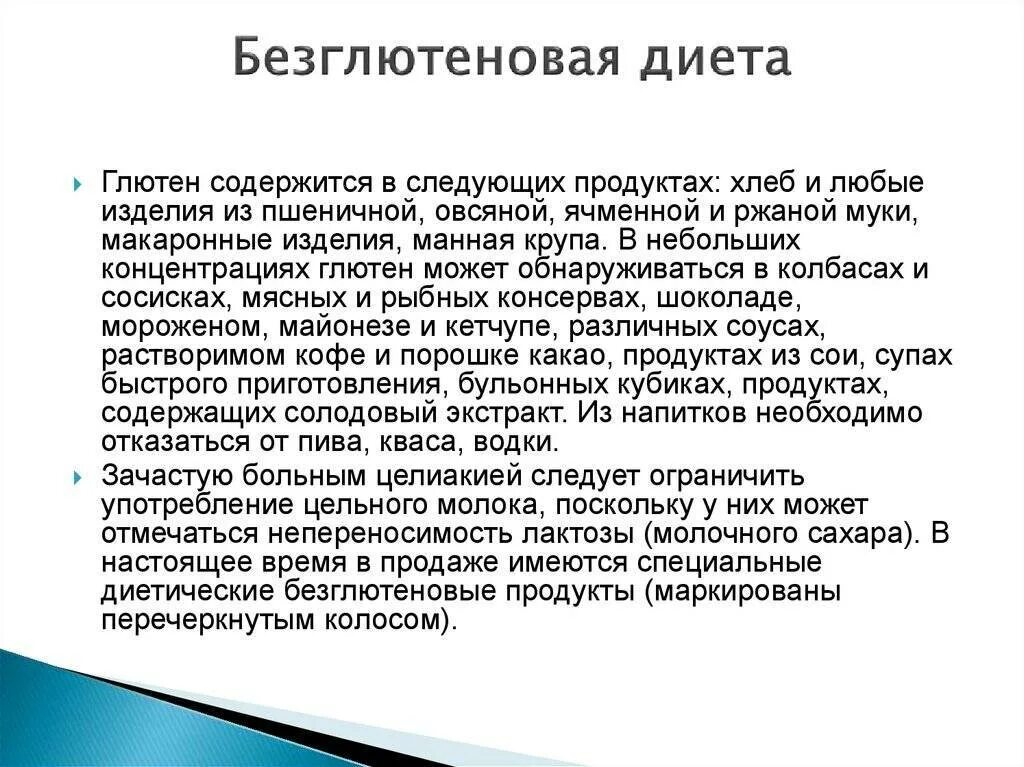 Безглютеновая диета

Глютен содержится в следующих продуктах: хлеб и любые изделия из пшеничной, овсяной, ячменной и ржаной муки, макаронные изделия, манная крупа. В небольших концентрациях глютен может обнаруживаться в колбасах и сосисках, мясных и рыбных консервах, шоколаде, мороженом, майонезе и кетчупе, различных соусах, растворимом кофе и порошке какао, продуктах из сои, супах быстрого приготовления, бульонных кубиках, продуктах, содержащих солодовый экстракт. Из напитков необходимо отказаться от пива, кваса, водки.

Зачастую больным целиакией следует ограничить употребление цельного молока, поскольку у них может отмечаться непереносимость лактозы (молочного сахара). В настоящее время в продаже имеются специальные диетические безглютеновые продукты (маркированы перечеркнутым колосом).